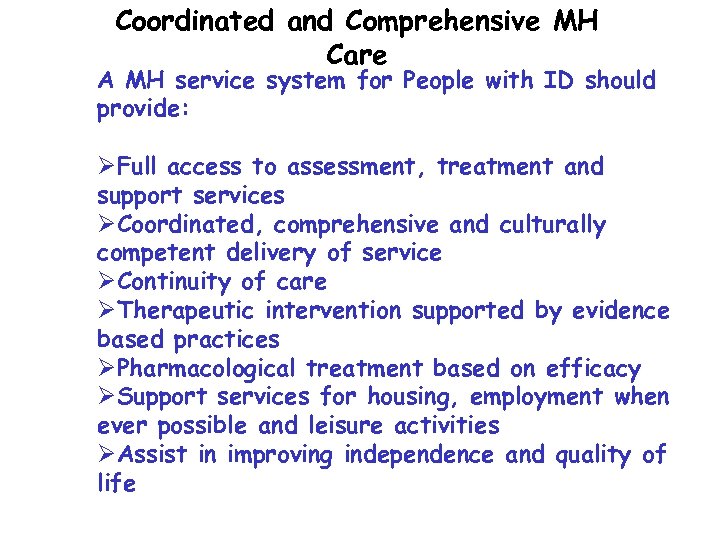 Coordinated and Comprehensive MH Care

A MH service system for People with ID should provide:

➢Full access to assessment, treatment and support services
➢Coordinated, comprehensive and culturally competent delivery of service
➢Continuity of care
➢Therapeutic intervention supported by evidence based practices
➢Pharmacological treatment based on efficacy
➢Support services for housing, employment when ever possible and leisure activities
➢Assist in improving independence and quality of life